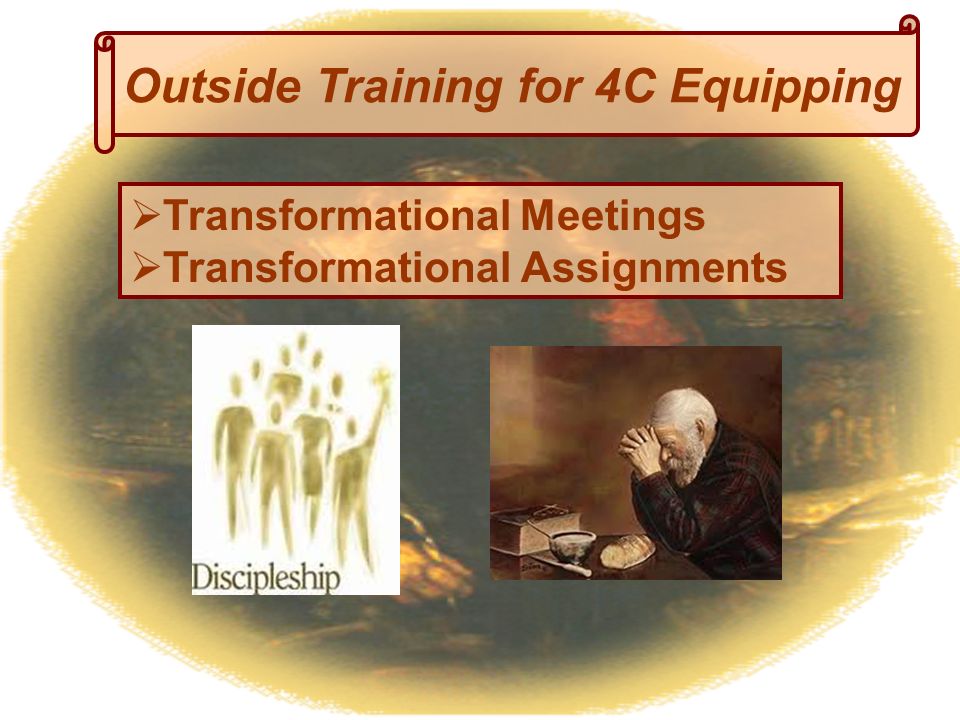 Outside Training for 4C Equipping

➢Transformational Meetings
➢Transformational Assignments

Discipleship